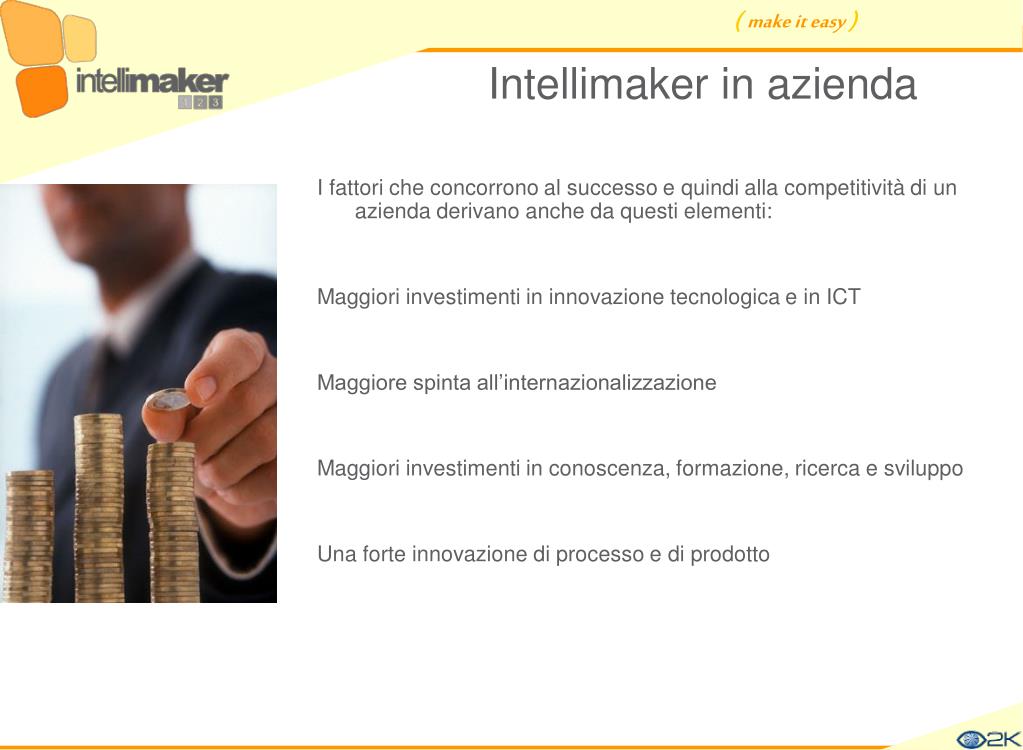 intellimaker
1 2 3

( make it easy )

Intellimaker in azienda

I fattori che concorrono al successo e quindi alla competitività di un azienda derivano anche da questi elementi:

Maggiori investimenti in innovazione tecnologica e in ICT

Maggiore spinta all'internazionalizzazione

Maggiori investimenti in conoscenza, formazione, ricerca e sviluppo

Una forte innovazione di processo e di prodotto

2K